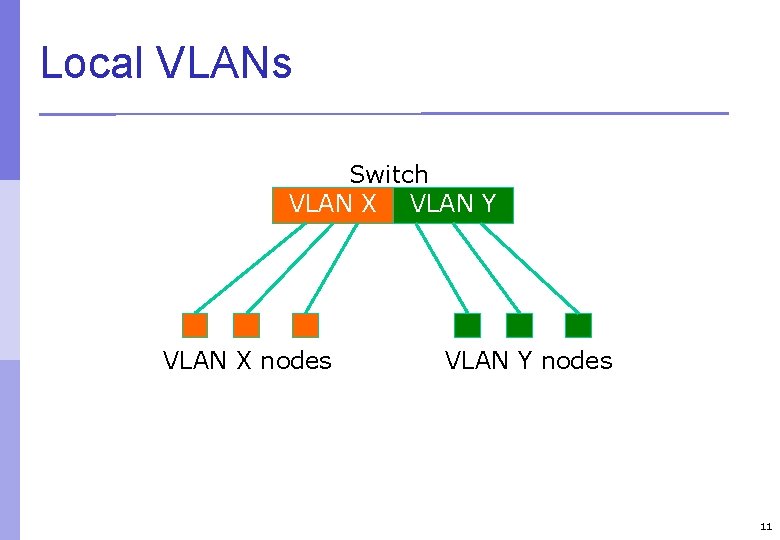 Local VLANs

Switch

VLAN X VLAN Y

VLAN X nodes

VLAN Y nodes

11